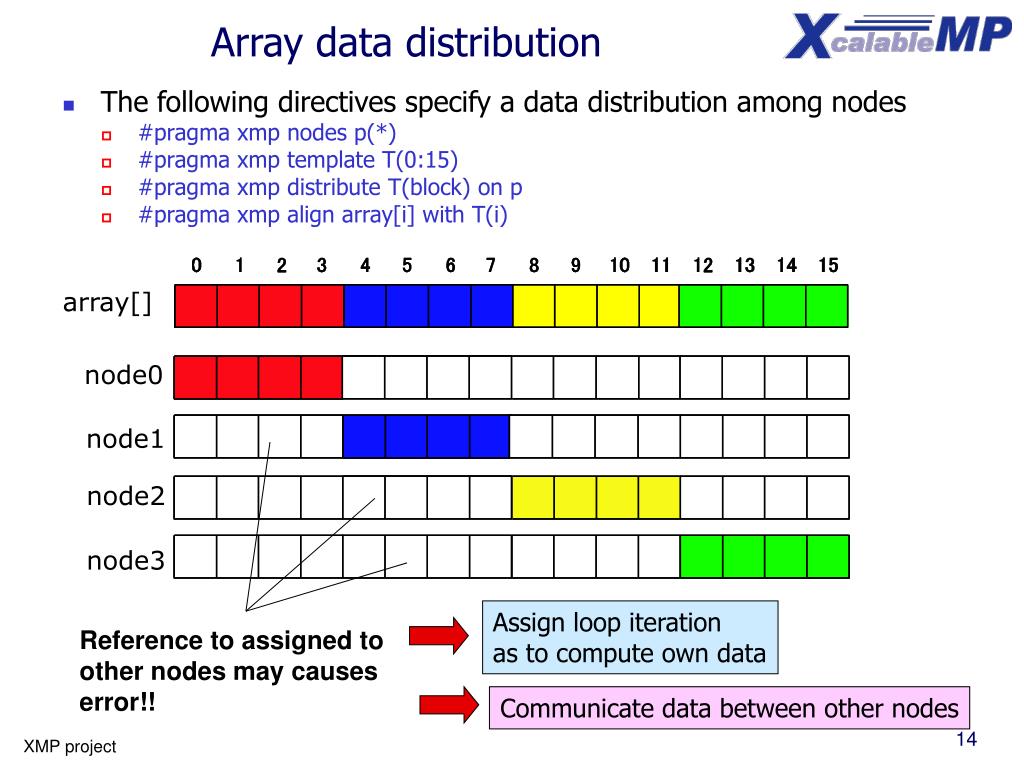 Array data distribution

XcalableMP

The following directives specify a data distribution among nodes
#pragma xmp nodes p(*)
#pragma xmp template T(0:15)
#pragma xmp distribute T(block) on p
#pragma xmp align array[i] with T(i)

0 1 2 3 4 5 6 7 8 9 10 11 12 13 14 15

array[]

node0

node1

node2

node3

Reference to assigned to other nodes may causes error!!

Assign loop iteration as to compute own data

Communicate data between other nodes

XMP project

14